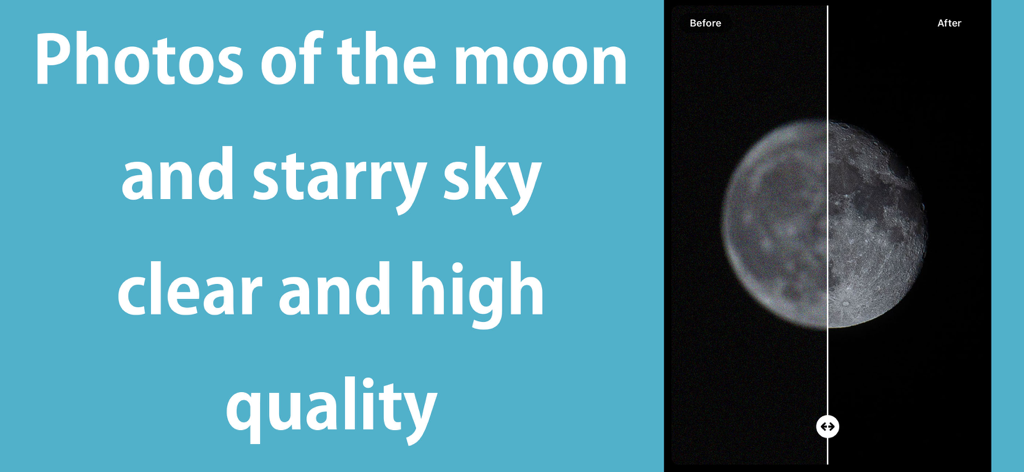 Photos of the moon and starry sky clear and high quality

Before

After